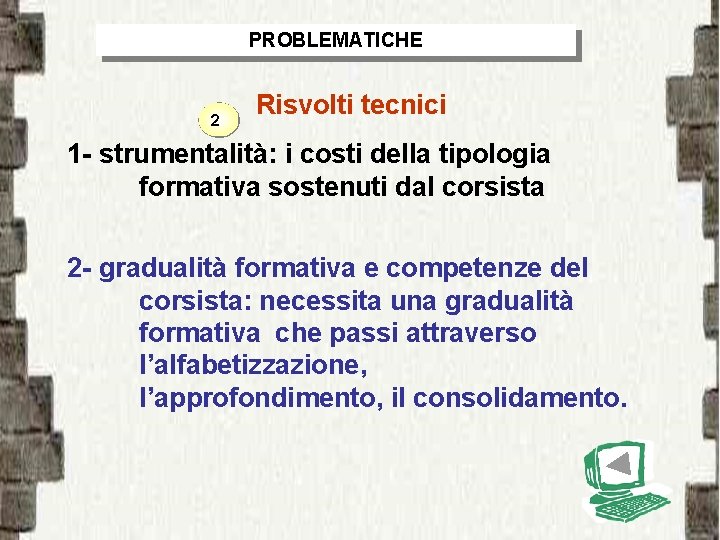 PROBLEMATICHE

2

Risvolti tecnici

1- strumentalità: i costi della tipologia formativa sostenuti dal corsista

2- gradualità formativa e competenze del corsista: necessita una gradualità formativa che passi attraverso l'alfabetizzazione, l'approfondimento, il consolidamento.